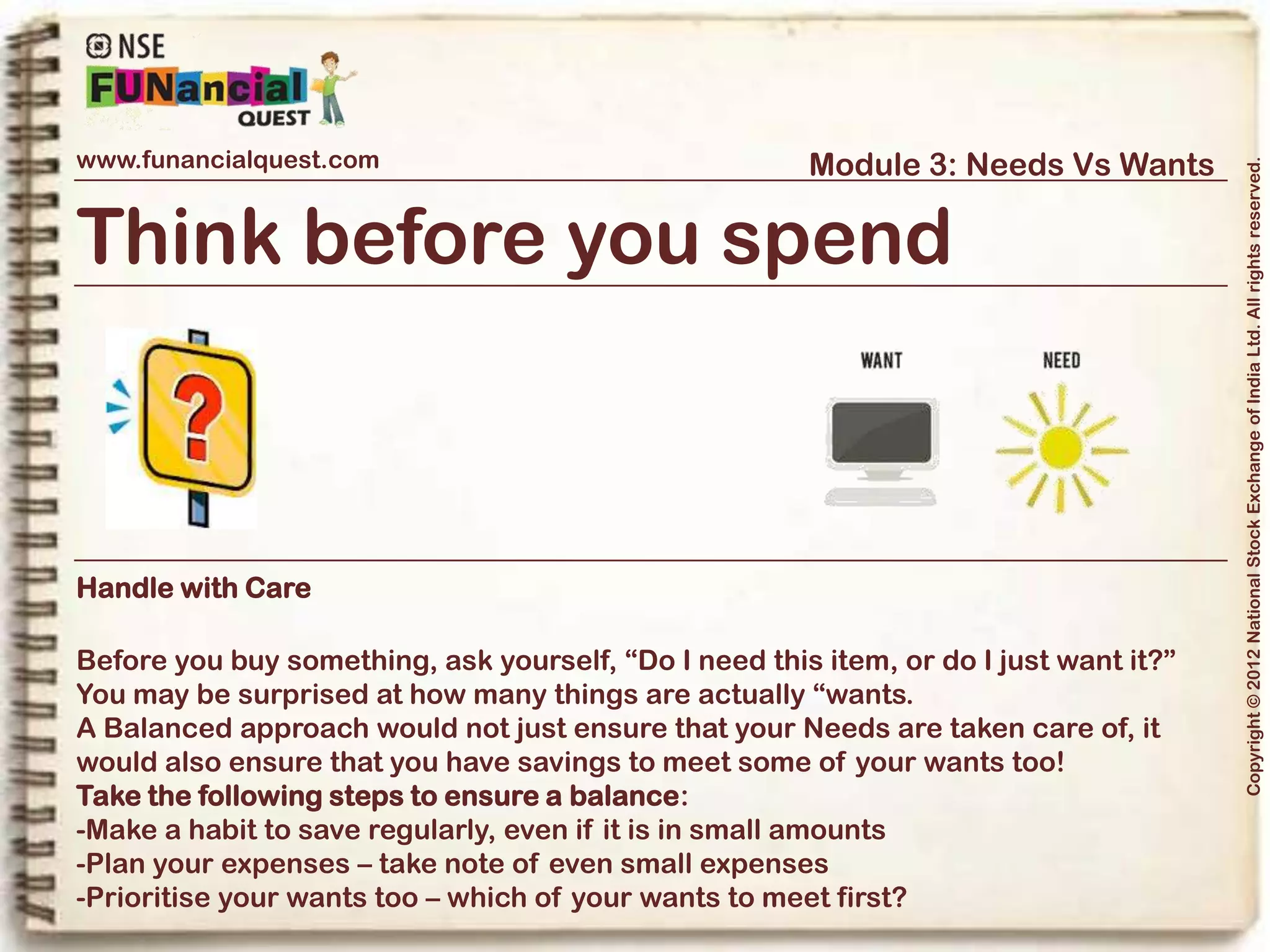 NSE
FUNancial
QUEST

www.funancialquest.com

Module 3: Needs Vs Wants

Think before you spend

?

WANT

NEED

Handle with Care

Before you buy something, ask yourself, “Do I need this item, or do I just want it?” You may be surprised at how many things are actually “wants.
A Balanced approach would not just ensure that your Needs are taken care of, it would also ensure that you have savings to meet some of your wants too!
Take the following steps to ensure a balance:
-Make a habit to save regularly, even if it is in small amounts
-Plan your expenses – take note of even small expenses
-Prioritise your wants too – which of your wants to meet first?

Copyright © 2012 National Stock Exchange of India Ltd. All rights reserved.